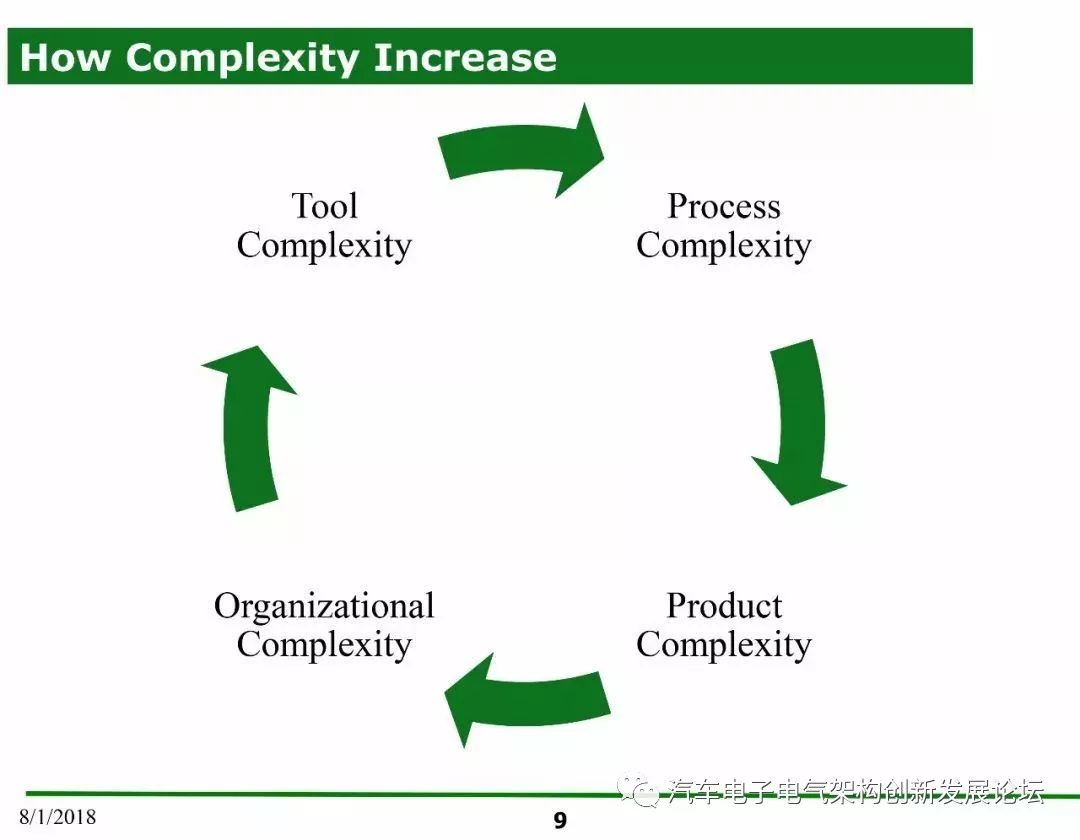 How Complexity Increase

Tool Complexity

Process Complexity

Product Complexity

Organizational Complexity

汽车电子电气架构创新发展论坛

8/1/2018

9